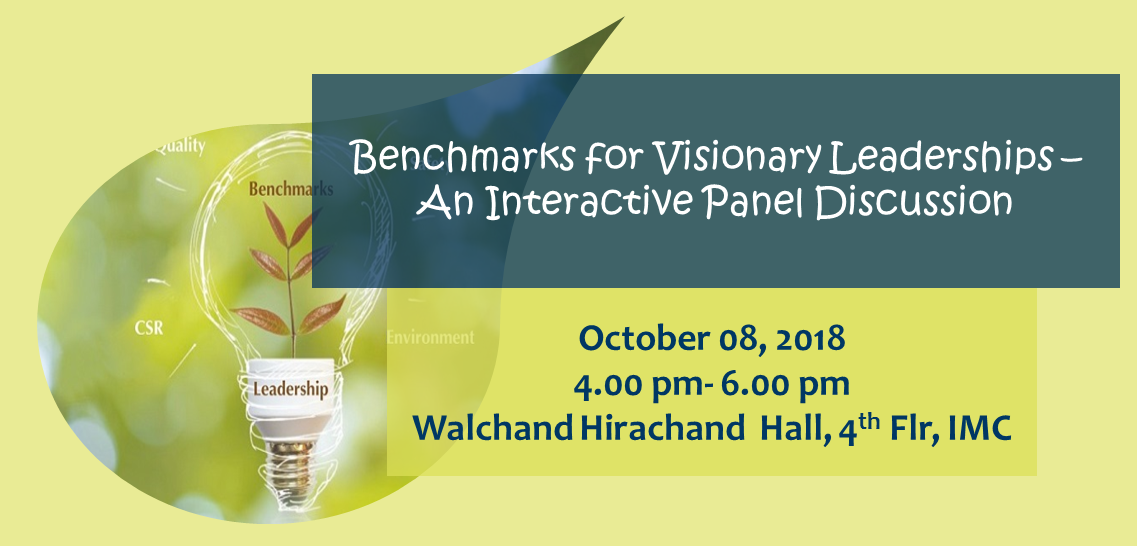 Quality

Benchmarks

CSR

Environment

Leadership

Benchmarks for Visionary Leaderships – An Interactive Panel Discussion

October 08, 2018
4.00 pm- 6.00 pm
Walchand Hirachand Hall, 4$^{th}$ Flr, IMC